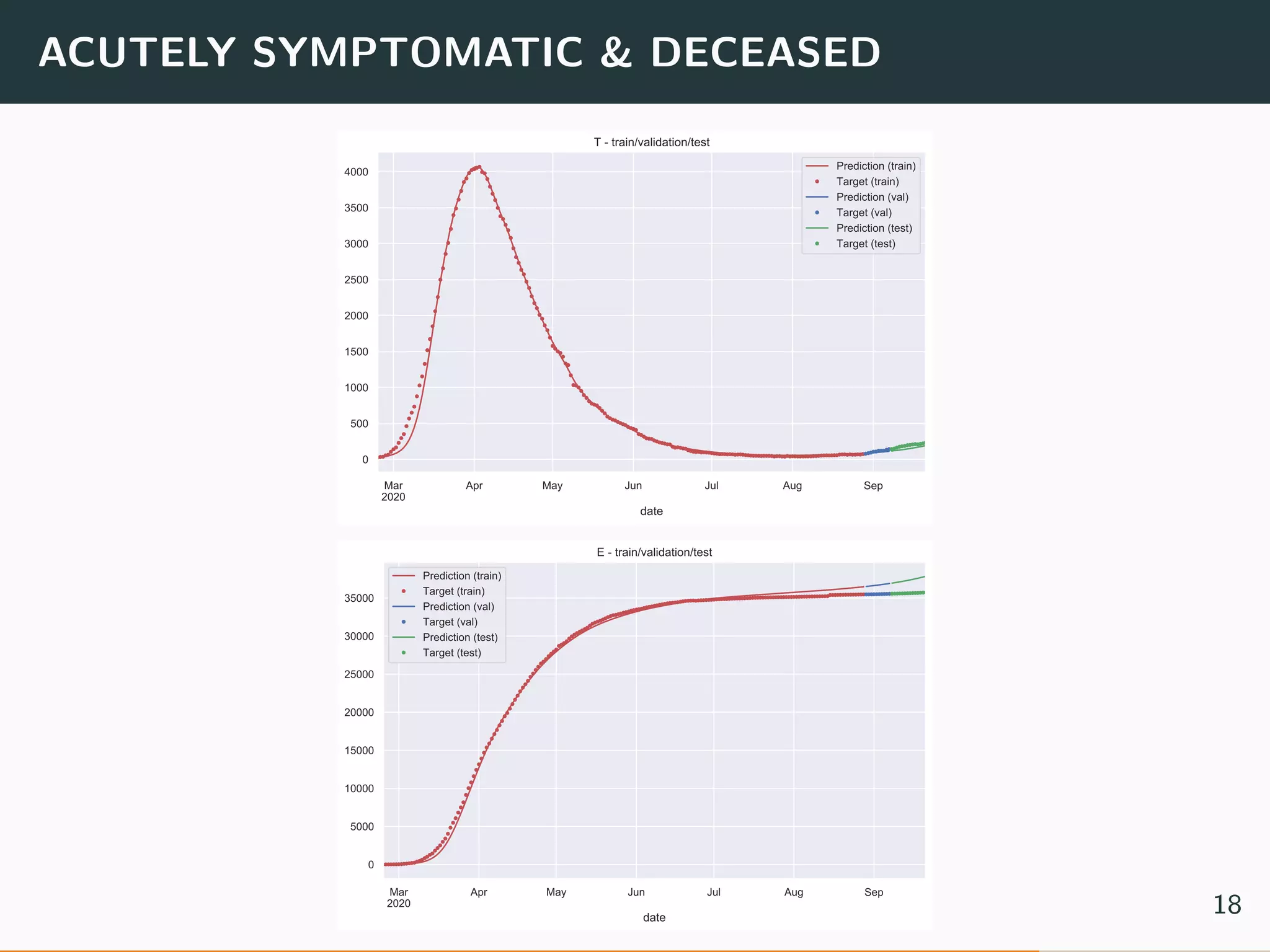 ACUTELY SYMPTOMATIC & DECEASED

T - train/validation/test

Prediction (train)
Target (train)
Prediction (val)
Target (val)
Prediction (test)
Target (test)

4000
3500
3000
2500
2000
1500
1000
500
0

Mar 2020
Apr
May
Jun
Jul
Aug
Sep

date

E - train/validation/test

Prediction (train)
Target (train)
Prediction (val)
Target (val)
Prediction (test)
Target (test)

35000
30000
25000
20000
15000
10000
5000
0

Mar 2020
Apr
May
Jun
Jul
Aug
Sep

date

18